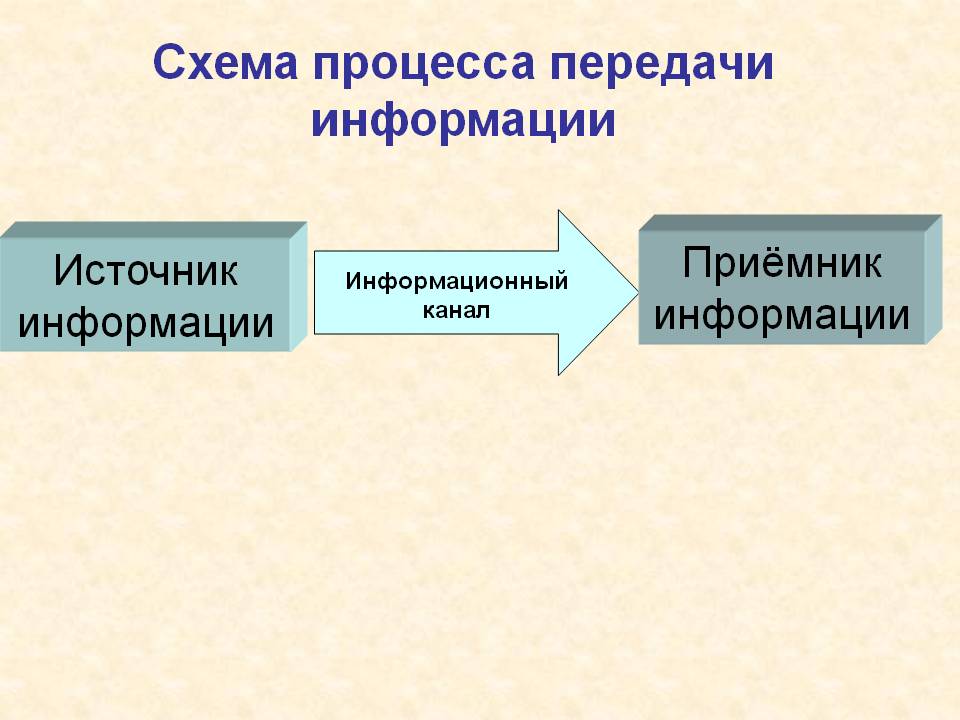 Схема процесса передачи информации

Источник информации

Информационный канал

Приёмник информации